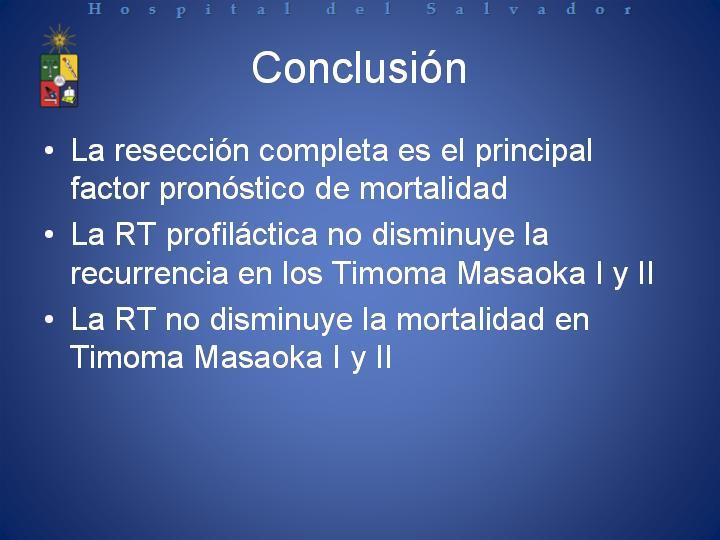 Hospital del Salvador

Conclusión

• La resección completa es el principal factor pronóstico de mortalidad
• La RT profiláctica no disminuye la recurrencia en los Timoma Masaoka I y II
• La RT no disminuye la mortalidad en Timoma Masaoka I y II